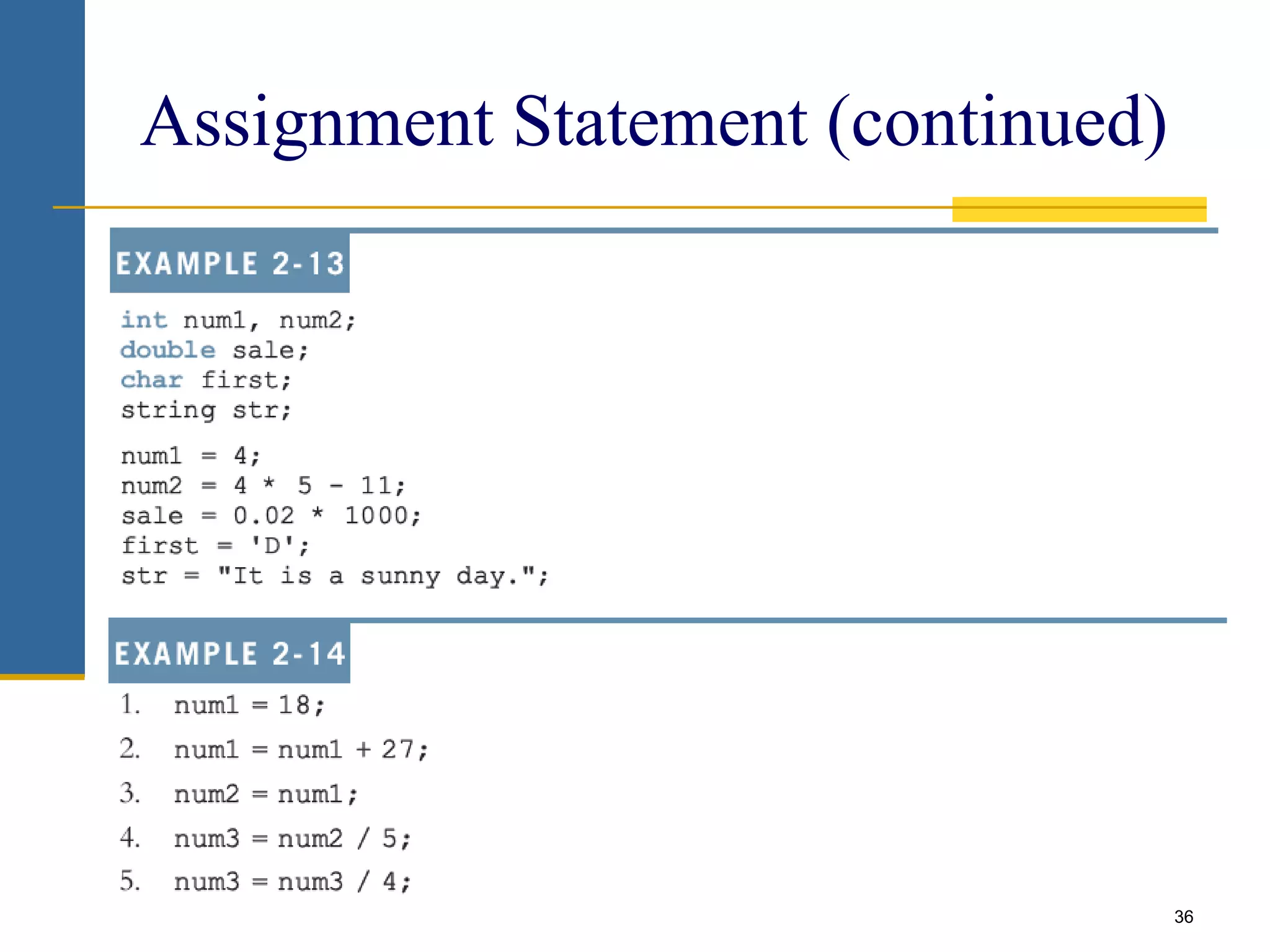 Assignment Statement (continued)

EXAMPLE 2-13

int num1, num2;
double sale;
char first;
string str;

num1 = 4;
num2 = 4 * 5 - 11;
sale = 0.02 * 1000;
first = 'D';
str = "It is a sunny day.";

EXAMPLE 2-14

1. num1 = 18;
2. num1 = num1 + 27;
3. num2 = num1;
4. num3 = num2 / 5;
5. num3 = num3 / 4;

36